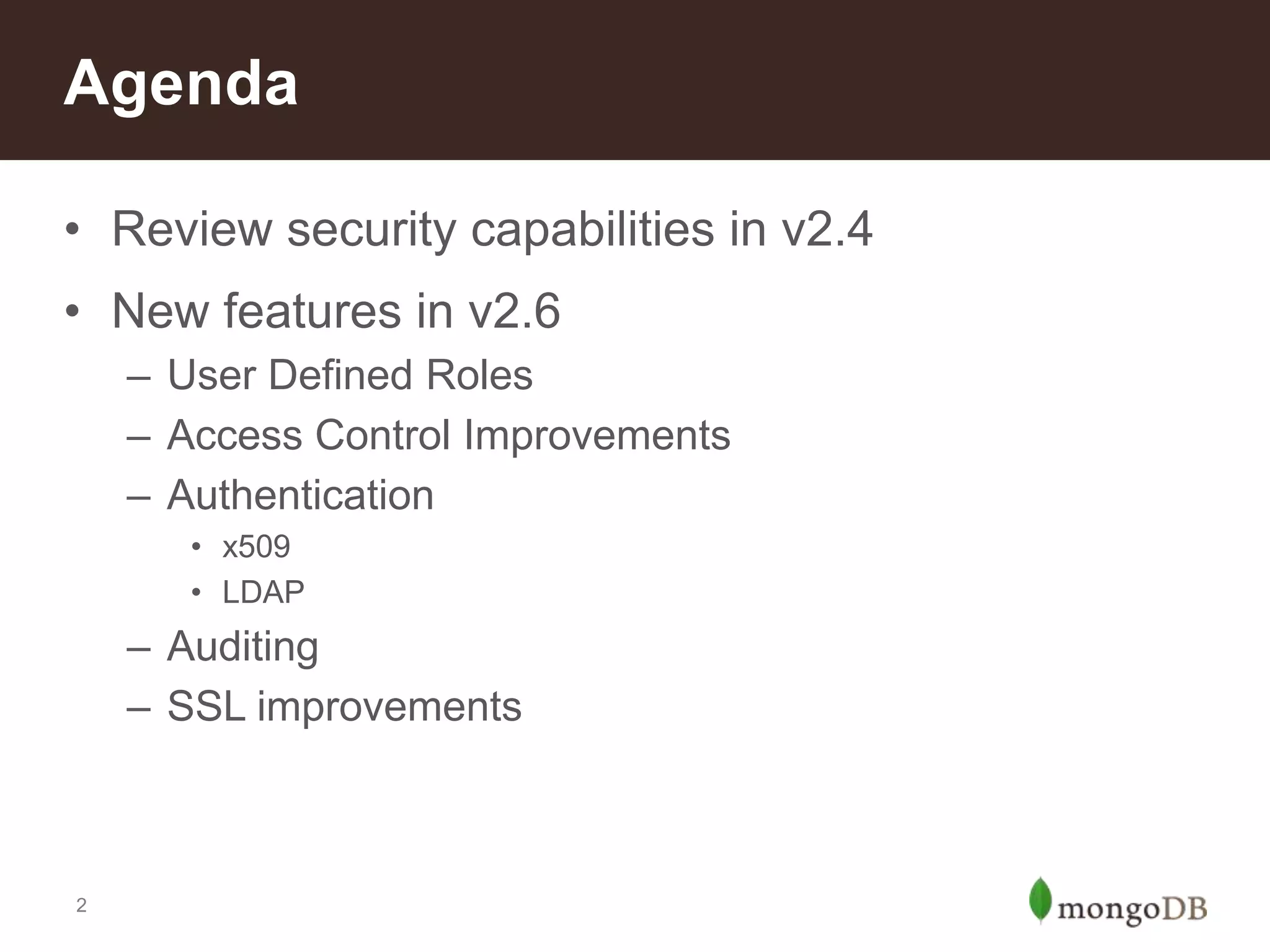 Agenda

• Review security capabilities in v2.4
• New features in v2.6
– User Defined Roles
– Access Control Improvements
– Authentication
• x509
• LDAP
– Auditing
– SSL improvements

2

mongoDB